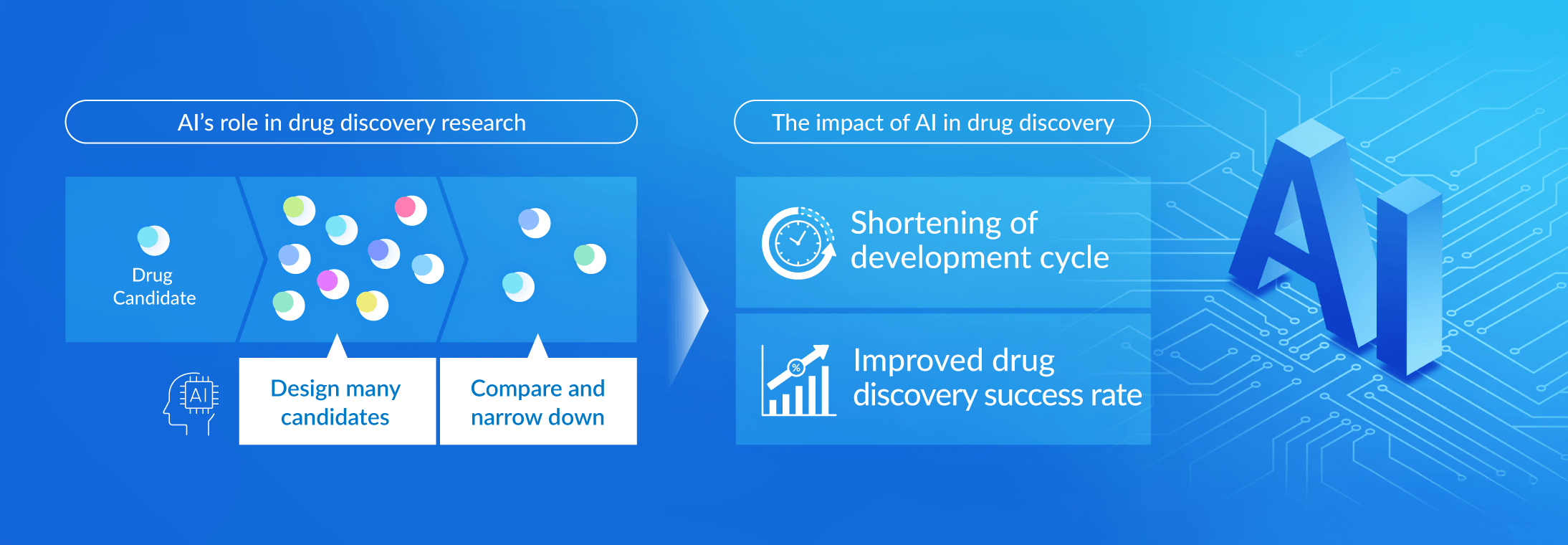 AI's role in drug discovery research

Drug Candidate

AI

Design many candidates

Compare and narrow down

The impact of AI in drug discovery

Shortening of development cycle

%

Improved drug discovery success rate

AI